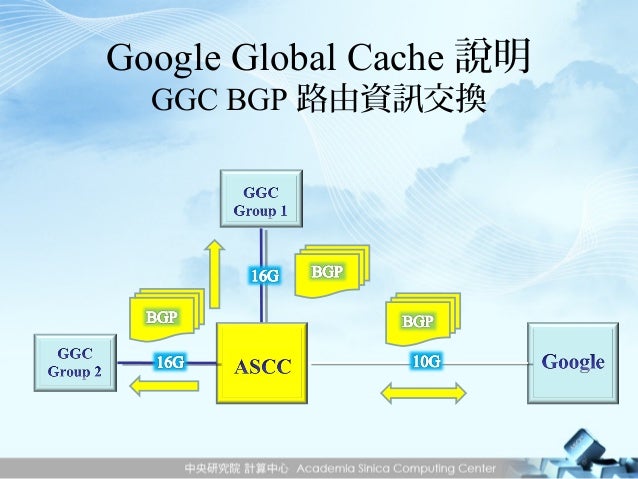 Google Global Cache 說明
GGC BGP 路由資訊交換

GGC Group 1

16G

BGP

BGP

BGP

GGC Group 2

16G

ASCC

10G

Google

中央研究院 計算中心 Academia Sinica Computing Center